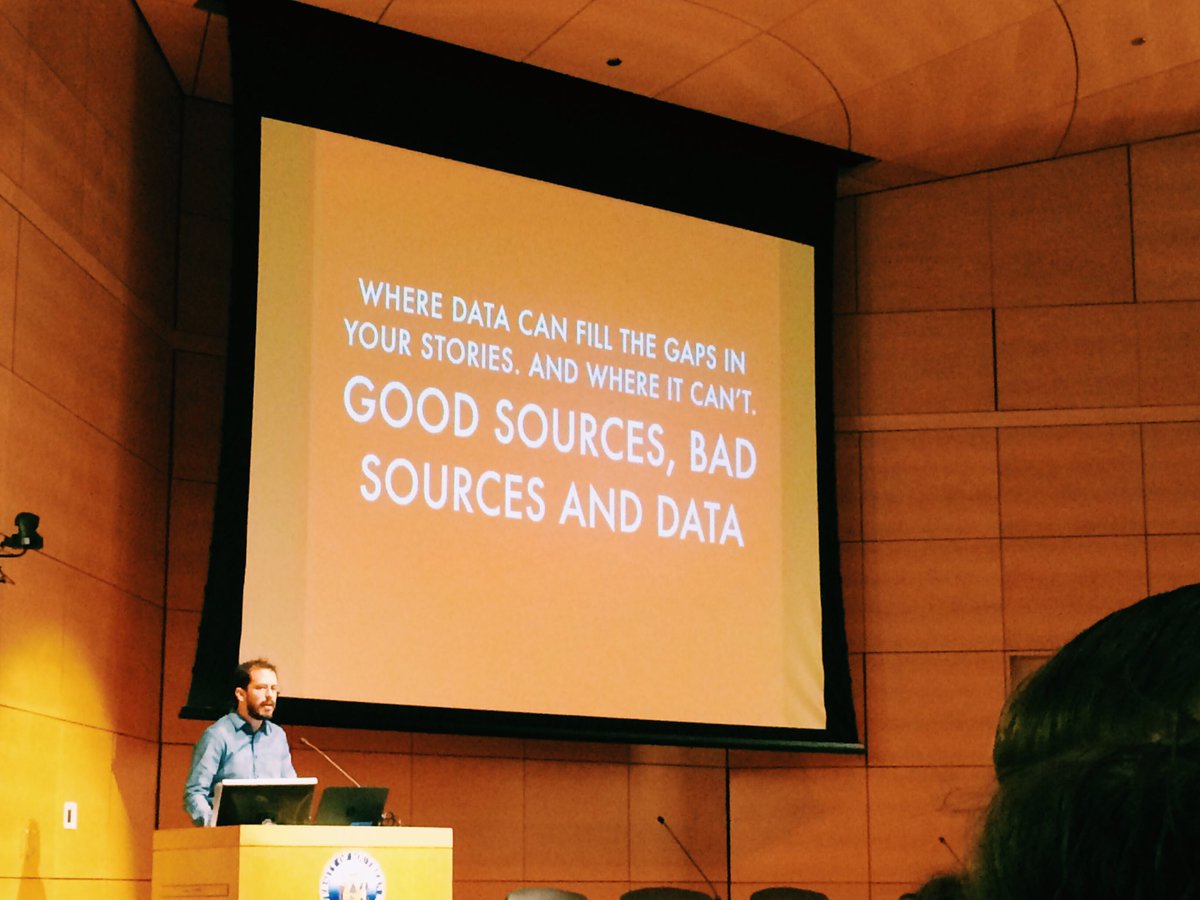 WHERE DATA CAN FILL THE GAPS IN YOUR STORIES. AND WHERE IT CAN'T.

GOOD SOURCES, BAD SOURCES AND DATA